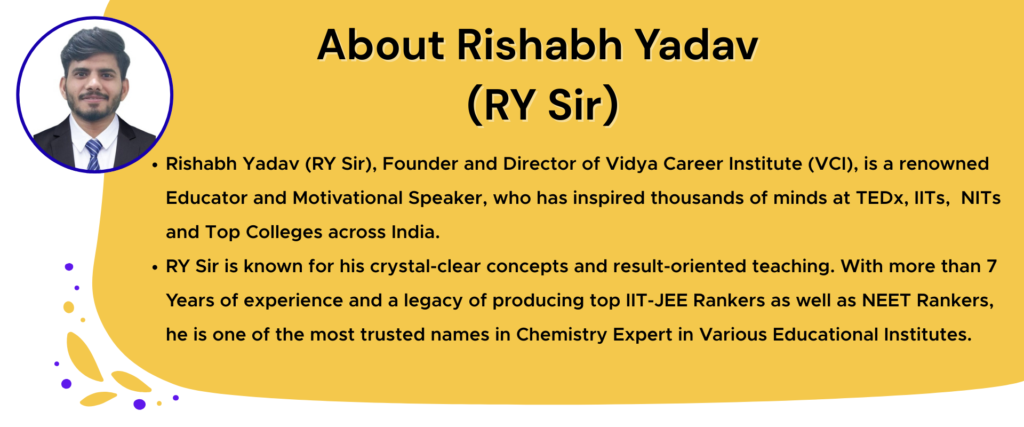 About Rishabh Yadav
(RY Sir)

• Rishabh Yadav (RY Sir), Founder and Director of Vidya Career Institute (VCI), is a renowned Educator and Motivational Speaker, who has inspired thousands of minds at TEDx, IITs, NITs and Top Colleges across India.
• RY Sir is known for his crystal-clear concepts and result-oriented teaching. With more than 7 Years of experience and a legacy of producing top IIT-JEE Rankers as well as NEET Rankers, he is one of the most trusted names in Chemistry Expert in Various Educational Institutes.